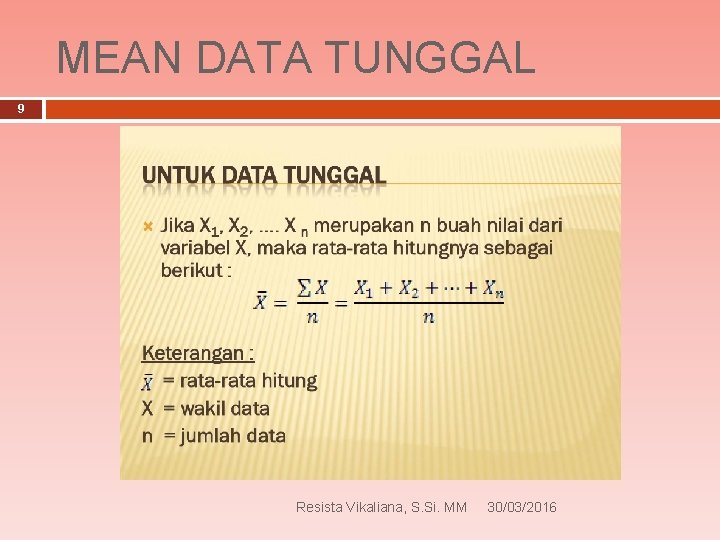 MEAN DATA TUNGGAL

9

UNTUK DATA TUNGGAL

Jika $X_1$, $X_2$, .... $X_n$ merupakan n buah nilai dari variabel X, maka rata-rata hitungnya sebagai berikut :

$\bar{X} = \frac{\sum X}{n} = \frac{X_1 + X_2 + \cdots + X_n}{n}$

Keterangan :
$\bar{X}$ = rata-rata hitung
X = wakil data
n = jumlah data

Resista Vikaliana, S.Si. MM 30/03/2016